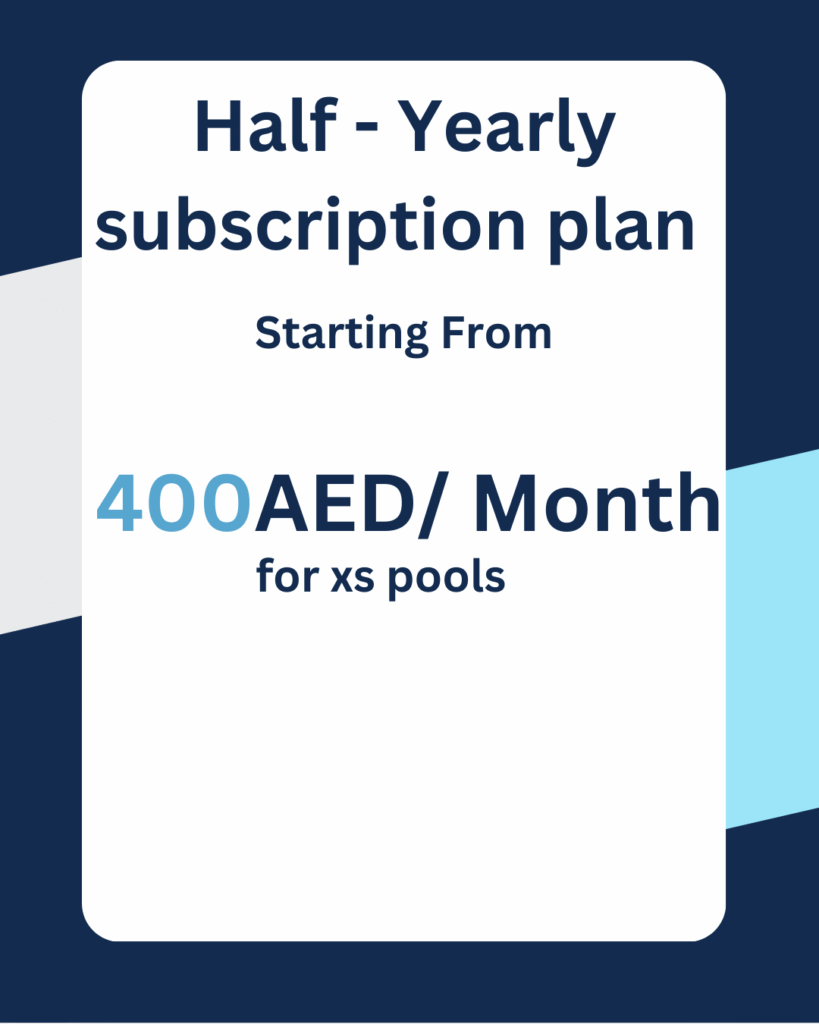 Half - Yearly subscription plan

Starting From

400AED/ Month
for xs pools